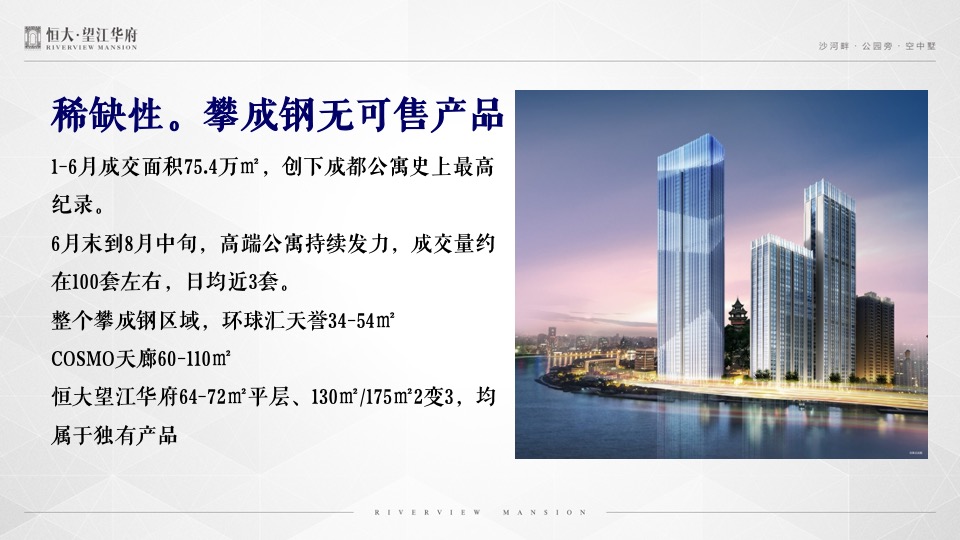 恒大·望江华府
RIVERVIEW MANSION

沙河畔 · 公园旁 · 空中墅

稀缺性。攀成钢无可售产品

1-6月成交面积75.4万㎡，创下成都公寓史上最高纪录。

6月末到8月中旬，高端公寓持续发力，成交量约在100套左右，日均近3套。

整个攀成钢区域，环球汇天誉34-54㎡

COSMO天廊60-110㎡

恒大望江华府64-72㎡平层、130㎡/175㎡2变3，均属于独有产品

RIVERVIEW MANSION